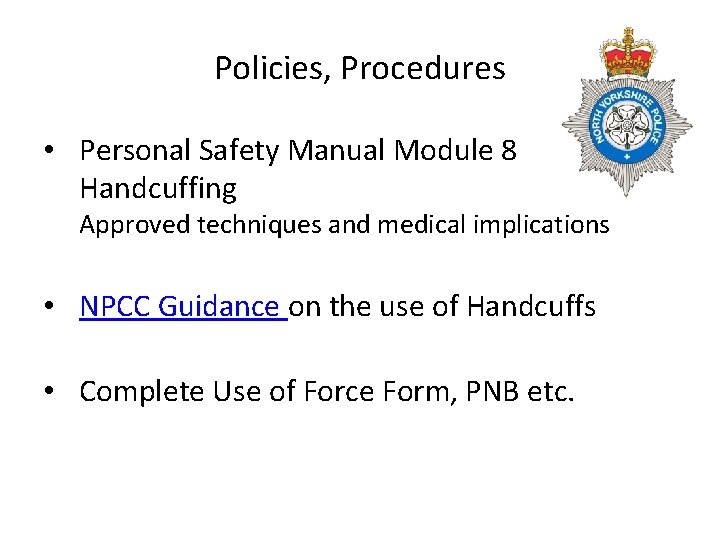 Policies, Procedures

NORTH YORKSHIRE POLICE

• Personal Safety Manual Module 8 Handcuffing
Approved techniques and medical implications

• NPCC Guidance on the use of Handcuffs

• Complete Use of Force Form, PNB etc.